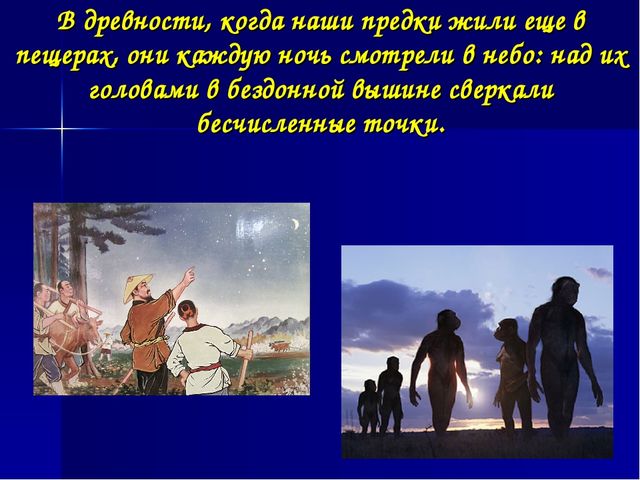 В древности, когда наши предки жили еще в пещерах, они каждую ночь смотрели в небо: над их головами в бездонной вышине сверкали бесчисленные точки.